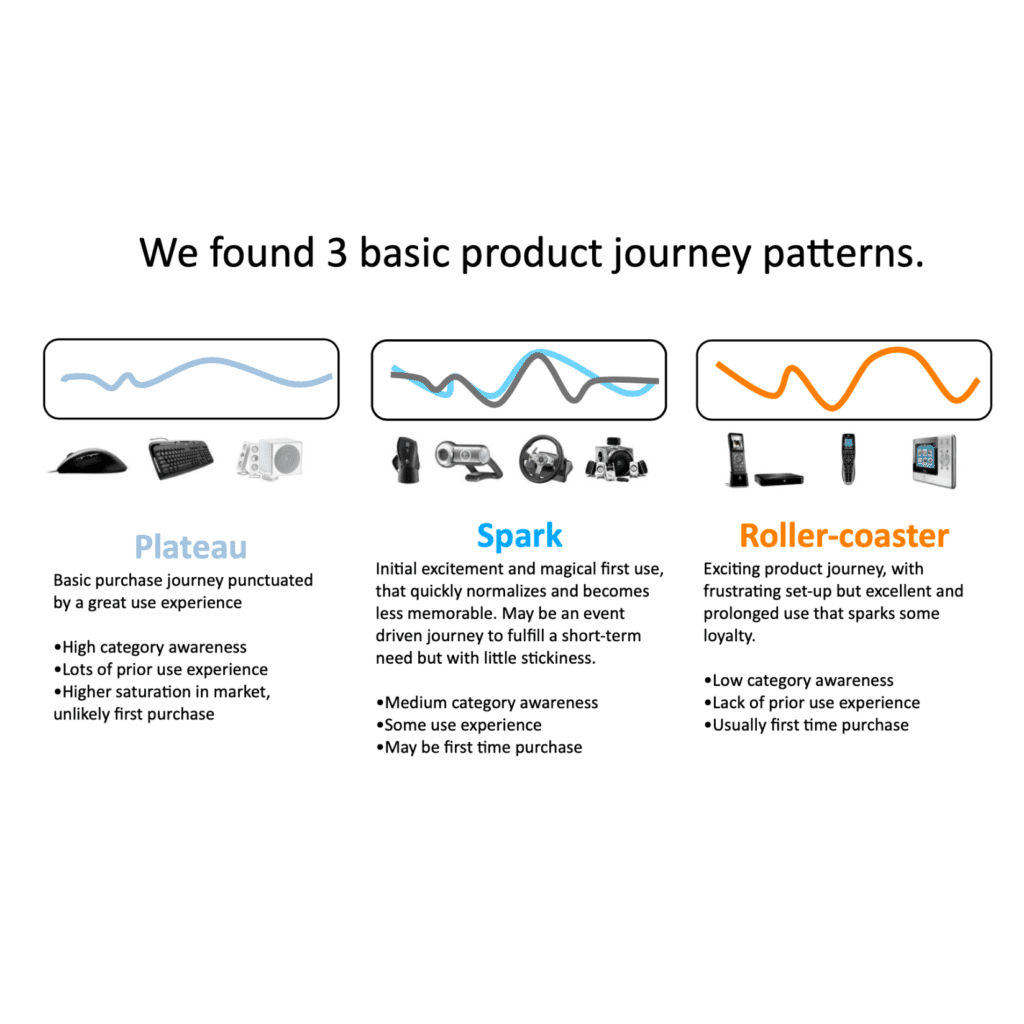 We found 3 basic product journey patterns.

Plateau

Basic purchase journey punctuated by a great use experience

•High category awareness
•Lots of prior use experience
•Higher saturation in market, unlikely first purchase

Spark

Initial excitement and magical first use, that quickly normalizes and becomes less memorable. May be an event driven journey to fulfill a short-term need but with little stickiness.

•Medium category awareness
•Some use experience
•May be first time purchase

Roller-coaster

Exciting product journey, with frustrating set-up but excellent and prolonged use that sparks some loyalty.

•Low category awareness
•Lack of prior use experience
•Usually first time purchase